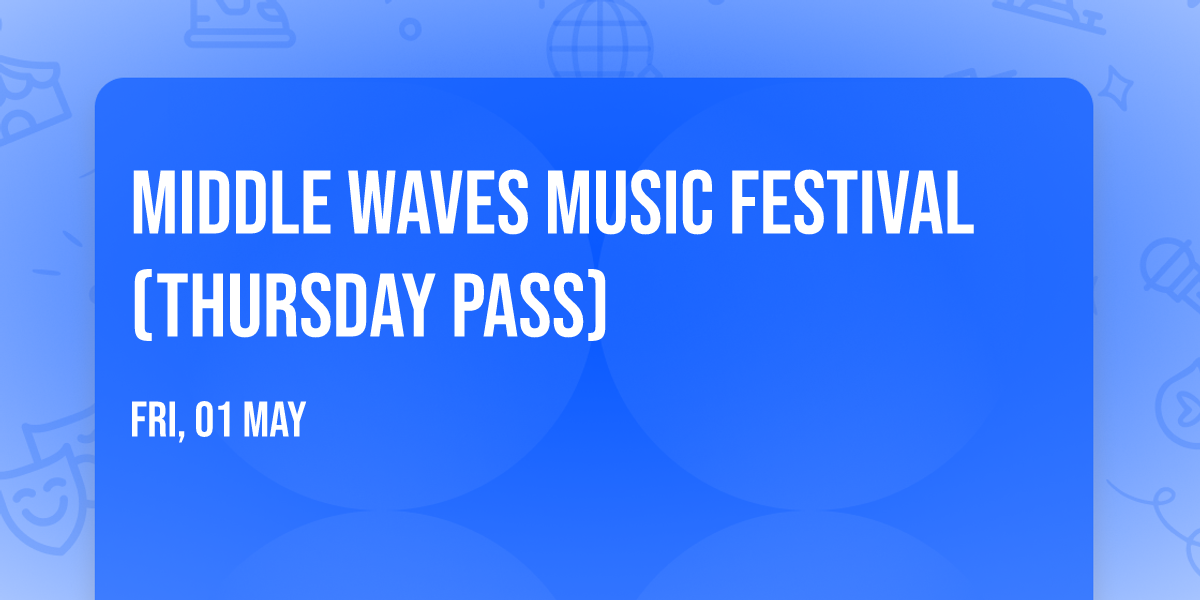 MIDDLE WAVES MUSIC FESTIVAL (THURSDAY PASS)

FRI, 01 MAY